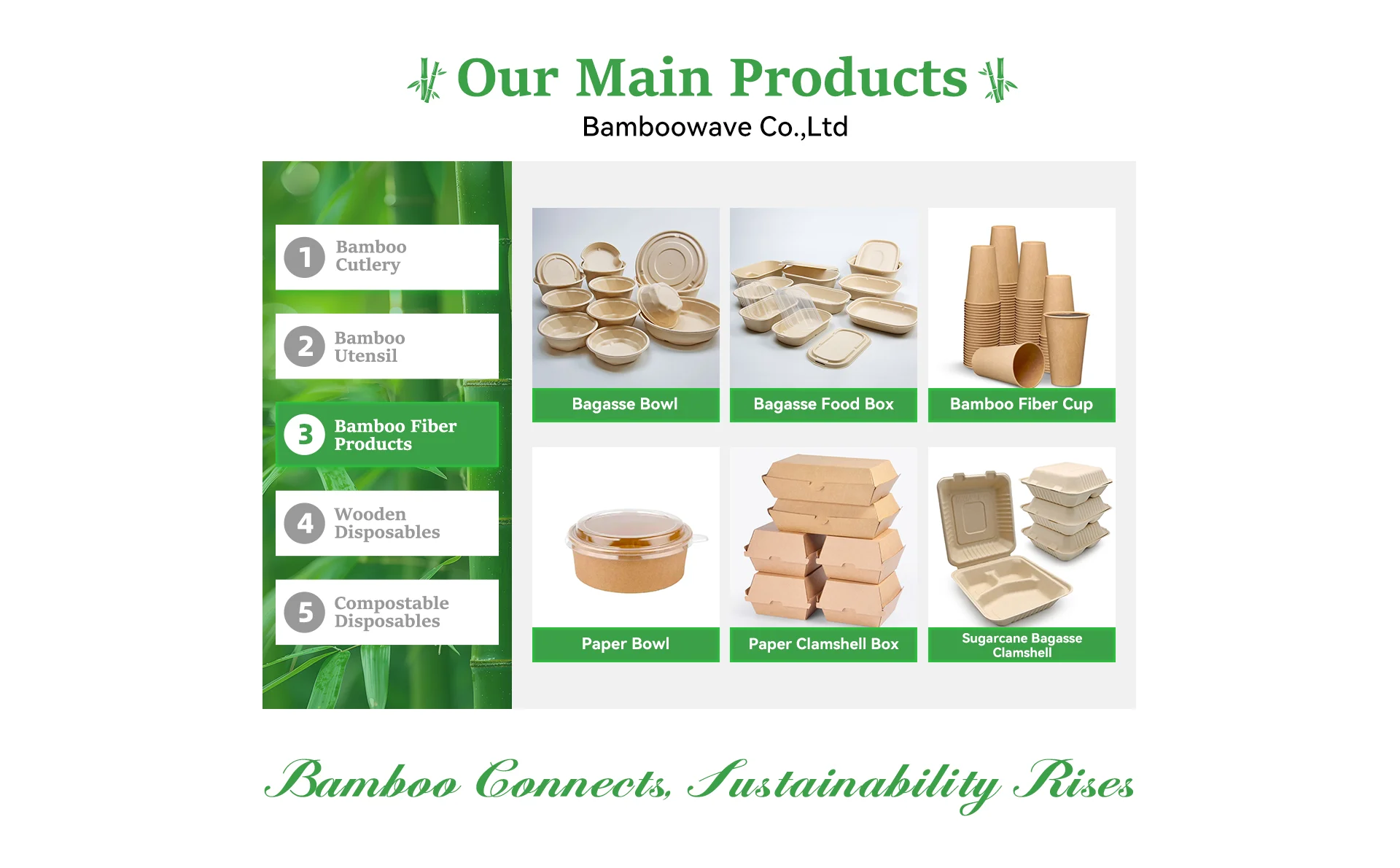 Our Main Products
Bamboowave Co.,Ltd

1 Bamboo Cutlery

2 Bamboo Utensil

3 Bamboo Fiber Products

4 Wooden Disposables

5 Compostable Disposables

Bagasse Bowl

Bagasse Food Box

Bamboo Fiber Cup

Paper Bowl

Paper Clamshell Box

Sugarcane Bagasse Clamshell

Bamboo Connects, Sustainability Rises